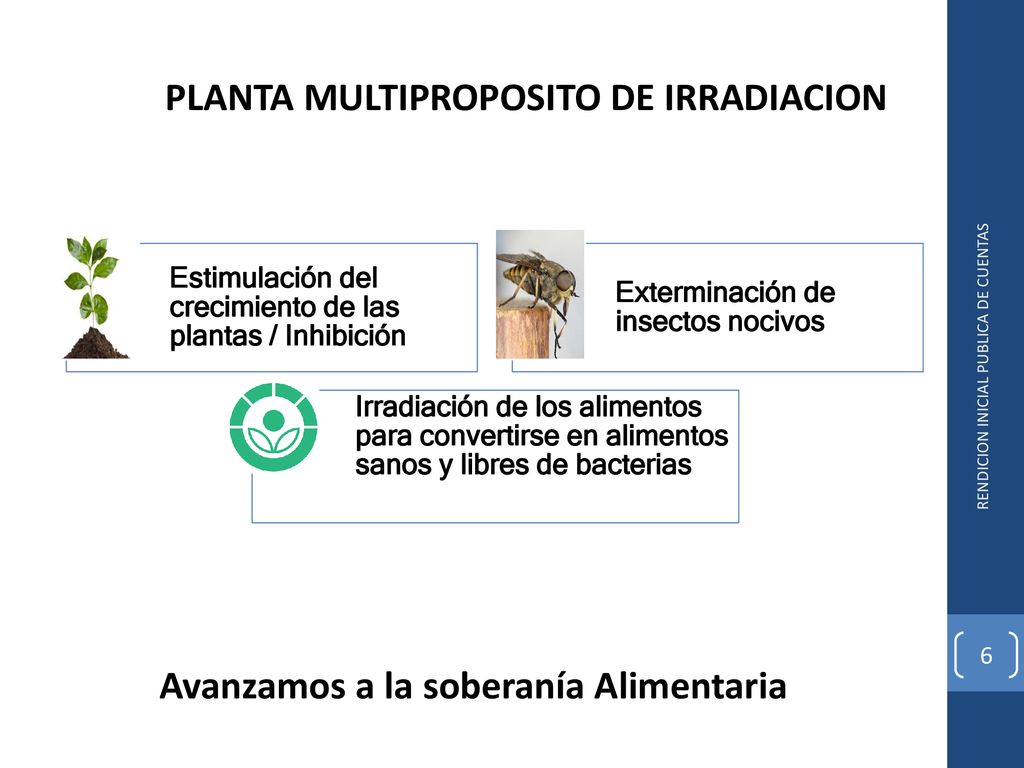 PLANTA MULTIPROPOSITO DE IRRADIACION

Estimulación del crecimiento de las plantas / Inhibición

Exterminación de insectos nocivos

Irradiación de los alimentos para convertirse en alimentos sanos y libres de bacterias

Avanzamos a la soberanía Alimentaria

RENDICION INICIAL PUBLICA DE CUENTAS

6